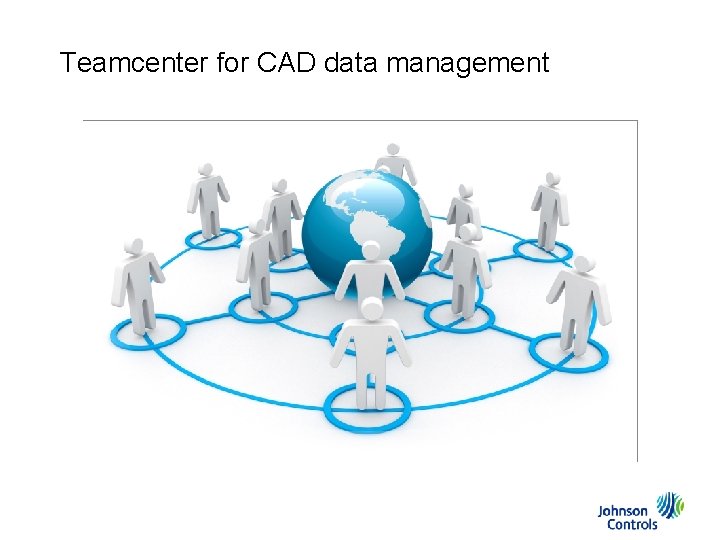 Teamcenter for CAD data management

Johnson Controls